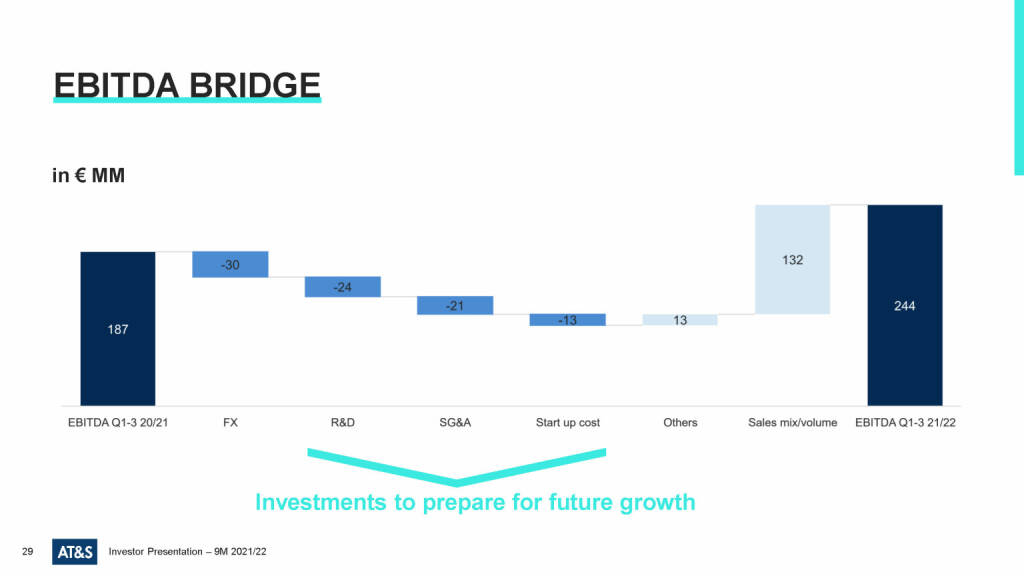 EBITDA BRIDGE

in € MM

187

-30

-24

-21

-13

13

132

244

EBITDA Q1-3 20/21

FX

R&D

SG&A

Start up cost

Others

Sales mix/volume

EBITDA Q1-3 21/22

Investments to prepare for future growth

29

AT&S

Investor Presentation – 9M 2021/22